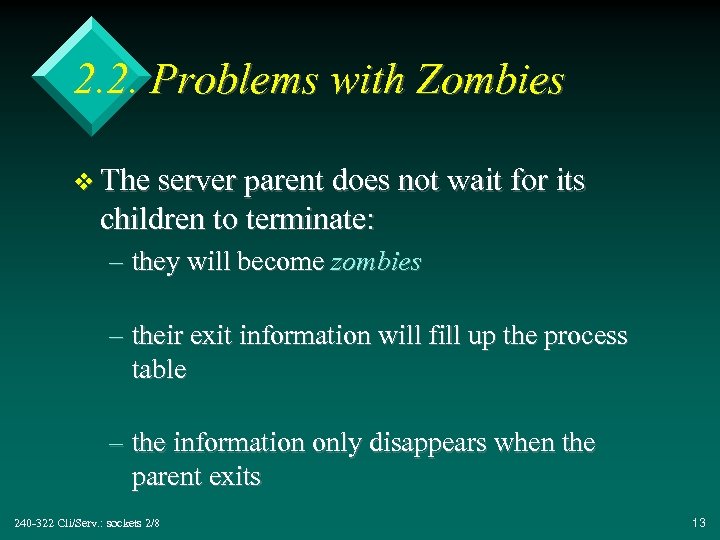 2.2. Problems with Zombies

❖ The server parent does not wait for its children to terminate:

– they will become zombies

– their exit information will fill up the process table

– the information only disappears when the parent exits

240-322 Cli/Serv.: sockets 2/8

13